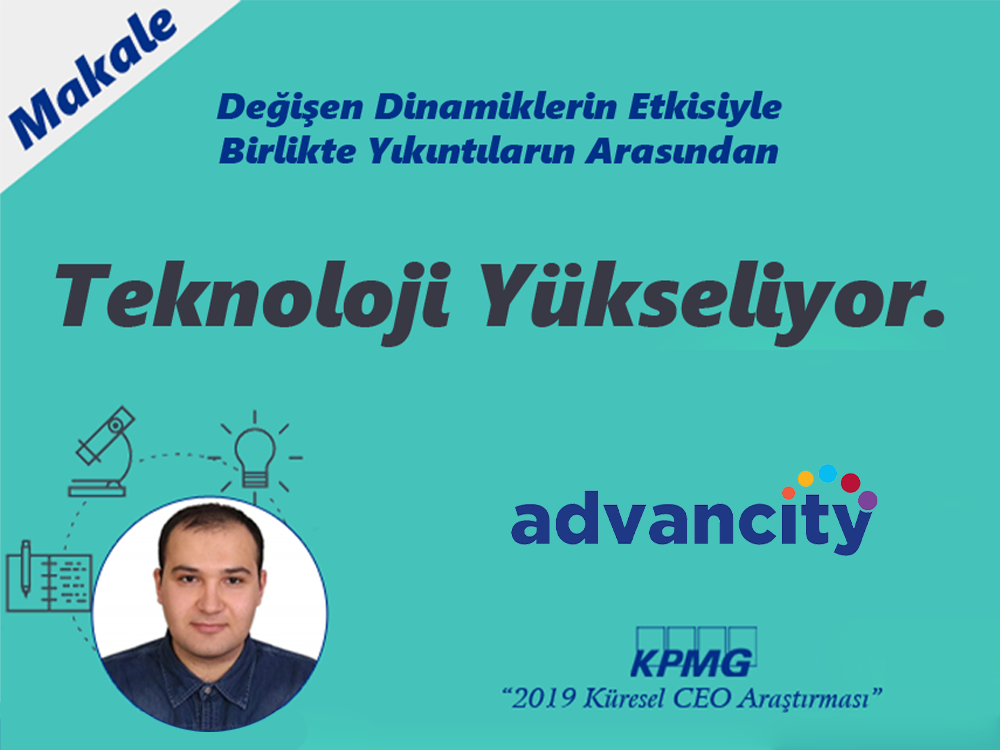 Makale

Değişen Dinamiklerin Etkisiyle Birlikte Yıkıntıların Arasından

Teknoloji Yükseliyor.

advancity

KPMG
"2019 Küresel CEO Araştırması"